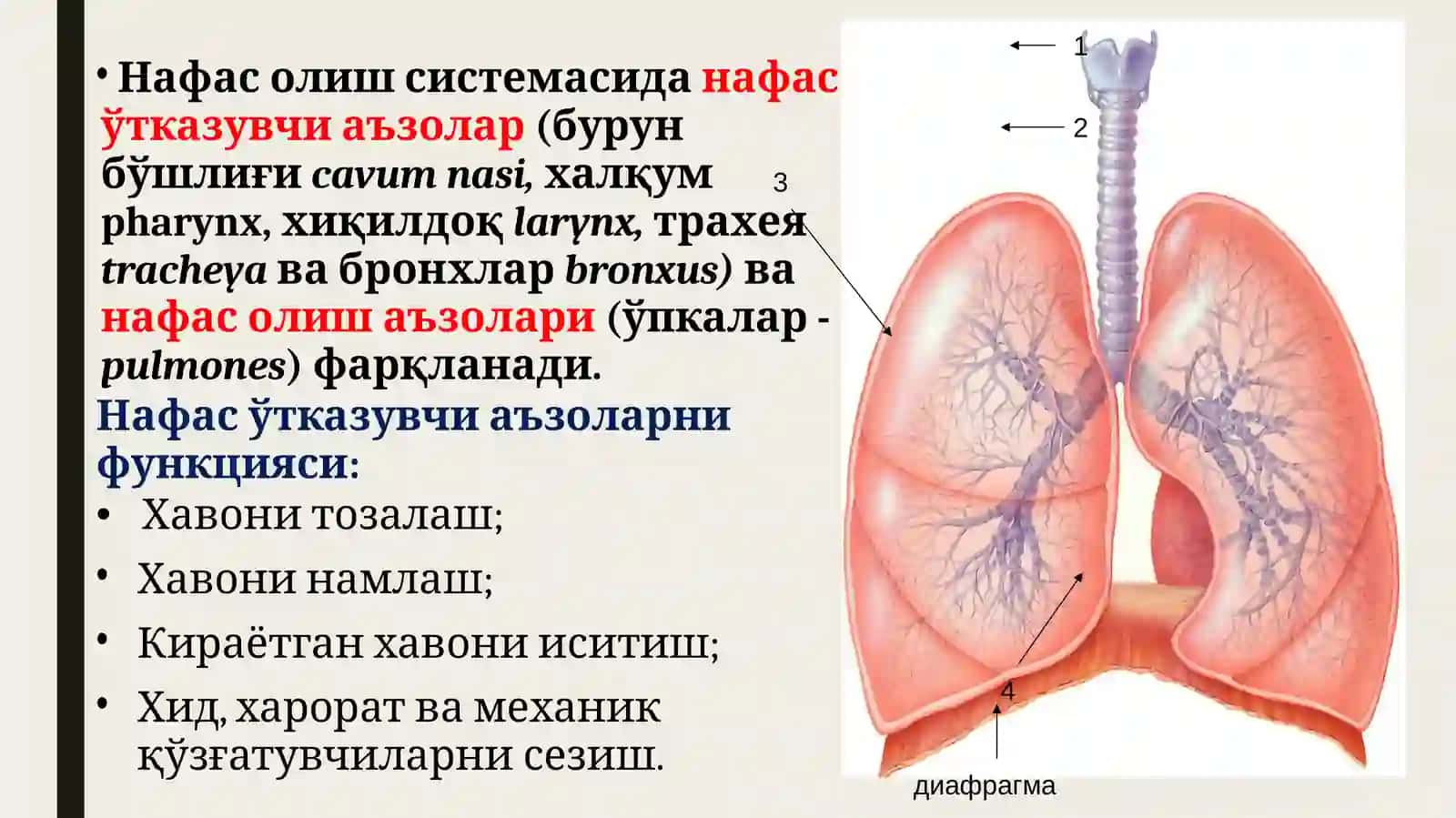 • Нафас олиш системасида нафас ўтказувчи аъзолар (бурун бўшлиғи cavum nasi, халқум pharynx, хиқилдоқ larynx, трахея tracheya ва бронхлар bronxus) ва нафас олиш аъзолари (ўпкалар - pulmones) фарқланади.

Нафас ўтказувчи аъзоларни функцияси:

• Хавони тозалаш;

• Хавони намлаш;

• Кираётган хавони иситиш;

• Хид, харорат ва механик қўзғатувчиларни сезиш.

1

2

3

4

диафрагма